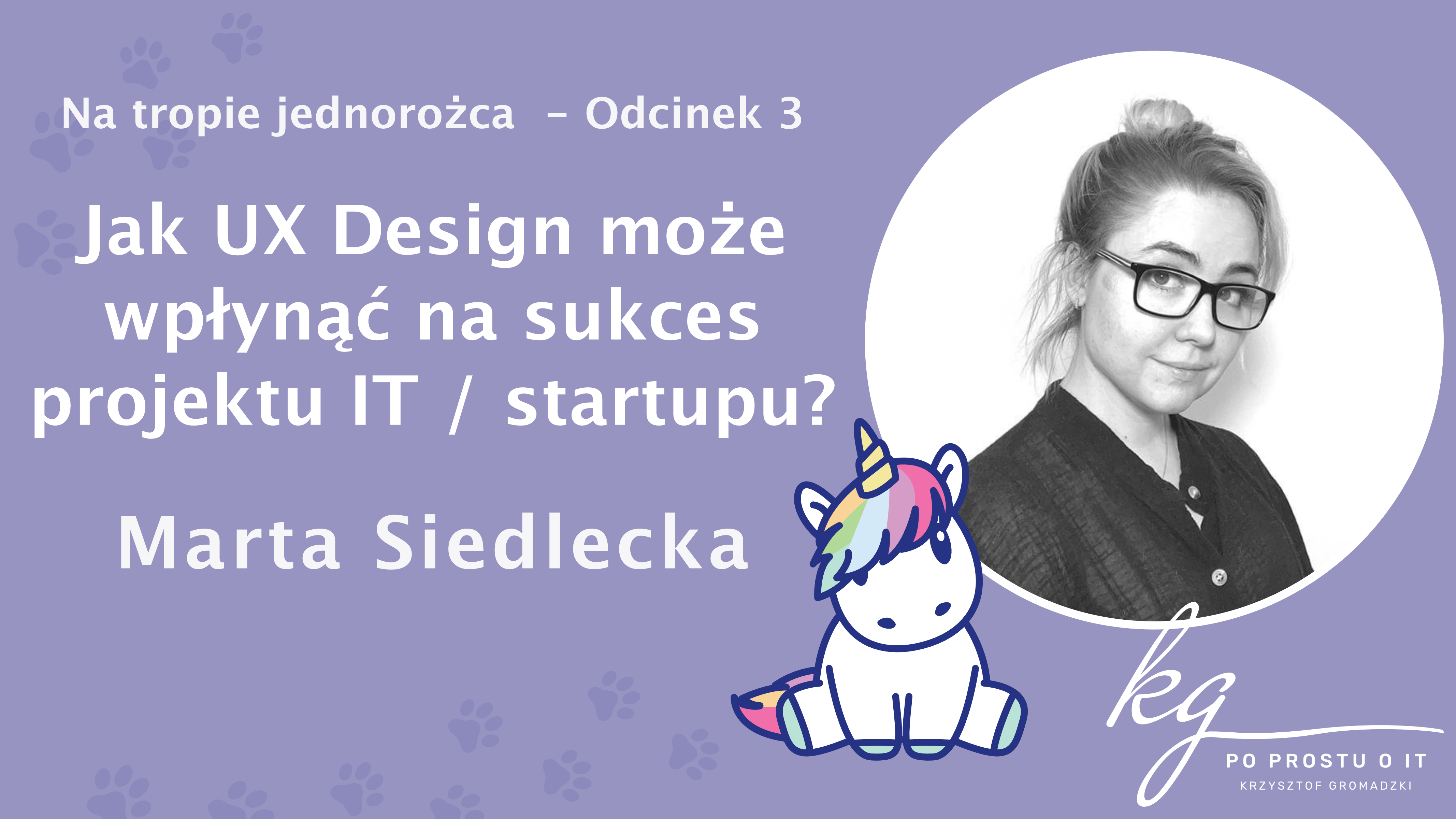 Na tropie jednorożca – Odcinek 3

Jak UX Design może wpłynąć na sukces projektu IT / startupu?

Marta Siedlecka

kg
PO PROSTU O IT
KRZYSZTOF GROMADZKI